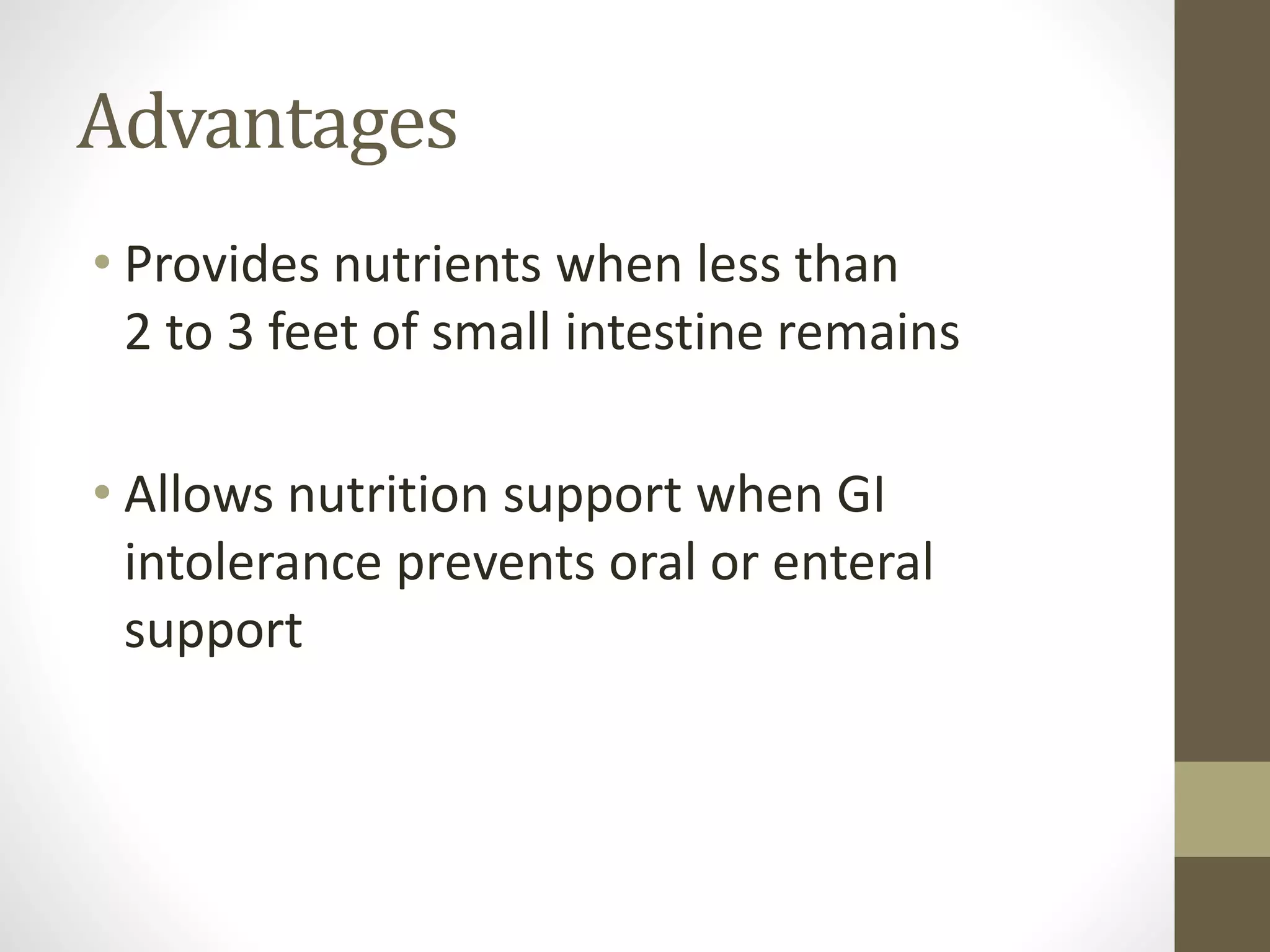 Advantages

• Provides nutrients when less than 2 to 3 feet of small intestine remains

• Allows nutrition support when GI intolerance prevents oral or enteral support